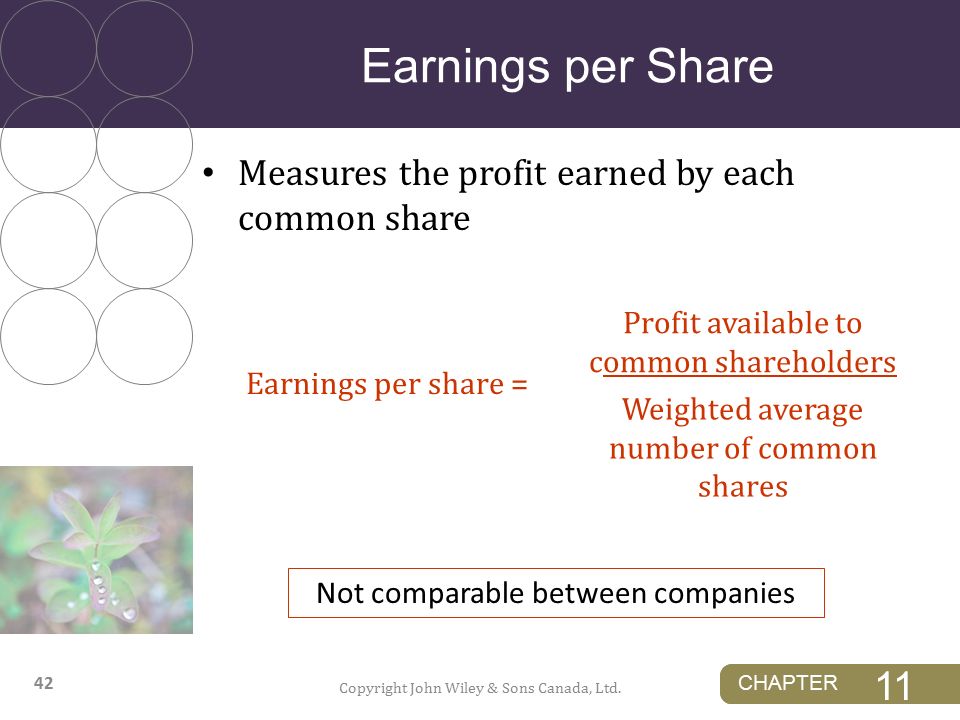 Earnings per Share

• Measures the profit earned by each common share

$\text{Earnings per share} = \frac{\text{Profit available to common shareholders}}{\text{Weighted average number of common shares}}$

Not comparable between companies

42

Copyright John Wiley & Sons Canada, Ltd.

CHAPTER 11